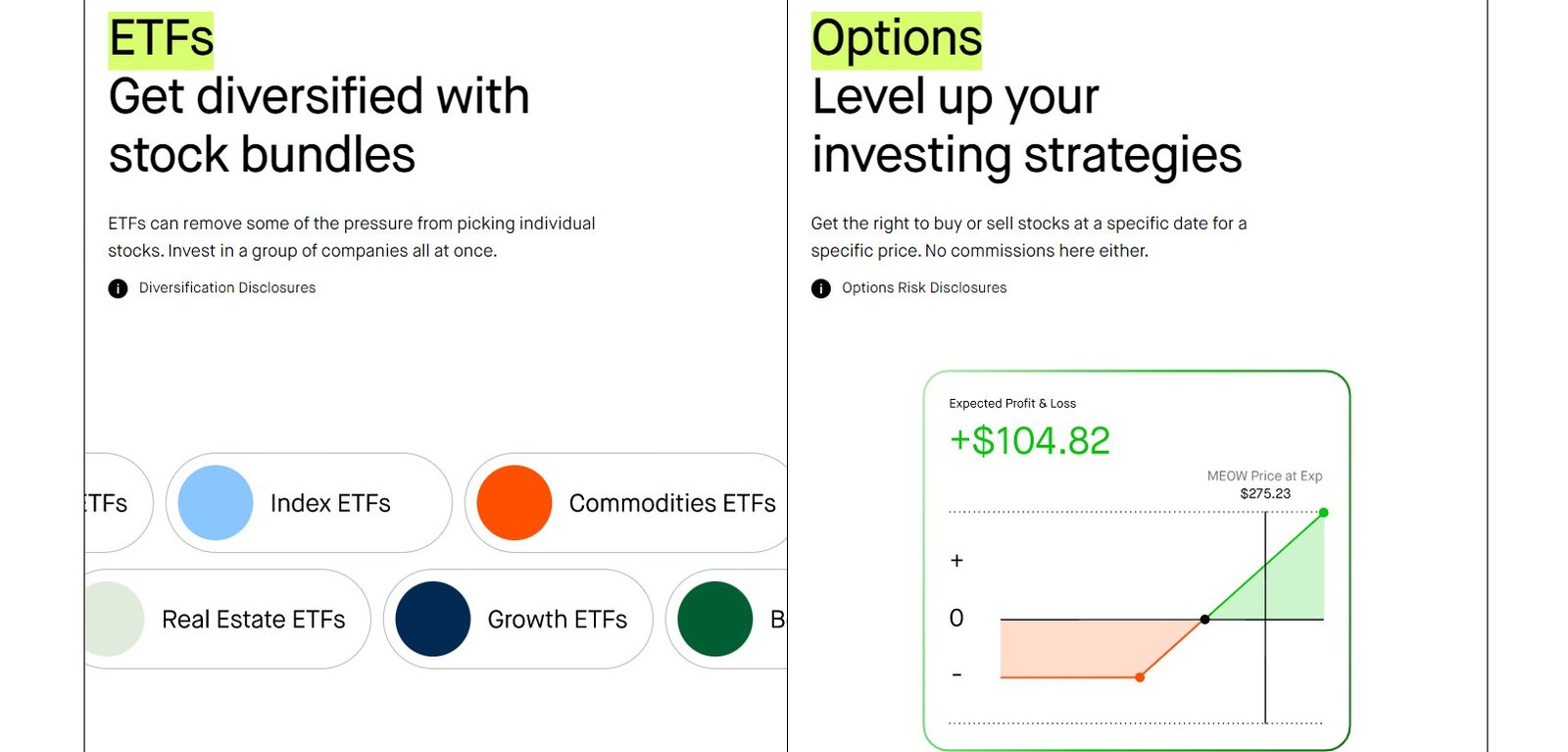 ETFs
Get diversified with stock bundles

ETFs can remove some of the pressure from picking individual stocks. Invest in a group of companies all at once.

Diversification Disclosures

TFs

Index ETFs

Commodities ETFs

Real Estate ETFs

Growth ETFs

B

Options
Level up your investing strategies

Get the right to buy or sell stocks at a specific date for a specific price. No commissions here either.

Options Risk Disclosures

Expected Profit & Loss
+$104.82

MEOW Price at Exp
$275.23

+
0
-